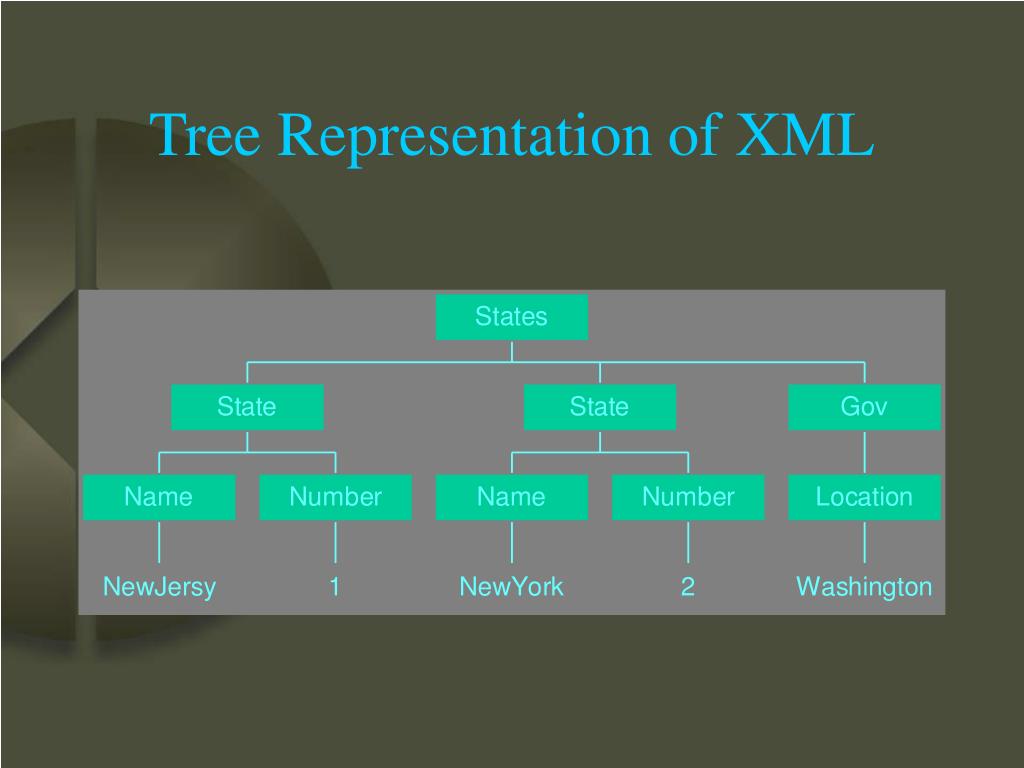 Tree Representation of XML

States

State

State

Gov

Name

Number

Name

Number

Location

NewJersy

1

NewYork

2

Washington